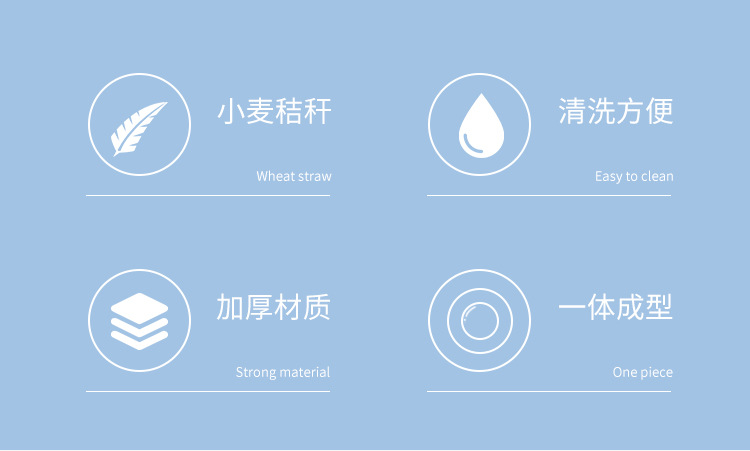 小麦秸秆

Wheat straw

清洗方便

Easy to clean

加厚材质

Strong material

一体成型

One piece